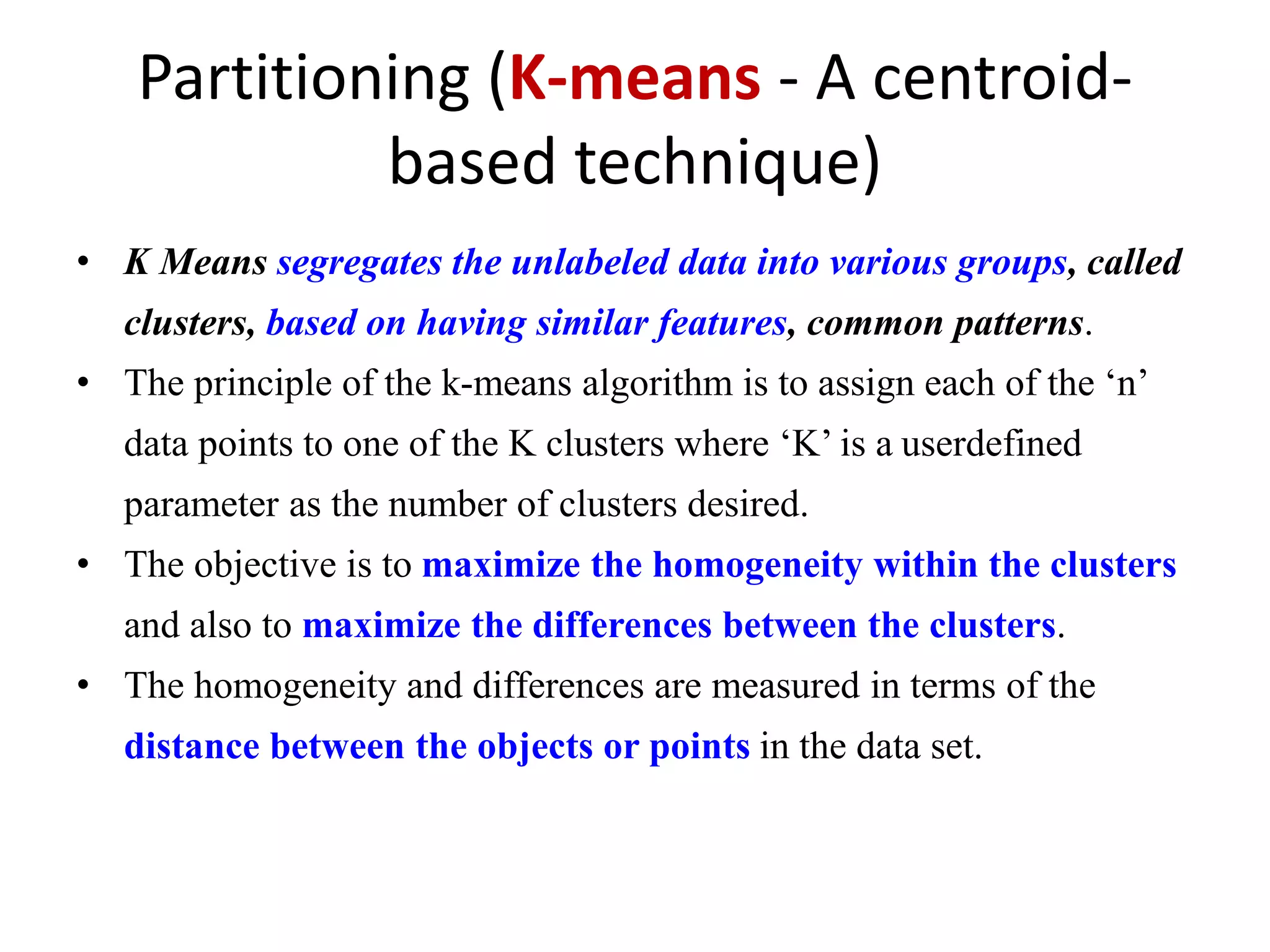 Partitioning (K-means - A centroid-based technique)

• K Means segregates the unlabeled data into various groups, called clusters, based on having similar features, common patterns.

• The principle of the k-means algorithm is to assign each of the ‘n’ data points to one of the K clusters where ‘K’ is a userdefined parameter as the number of clusters desired.

• The objective is to maximize the homogeneity within the clusters and also to maximize the differences between the clusters.

• The homogeneity and differences are measured in terms of the distance between the objects or points in the data set.